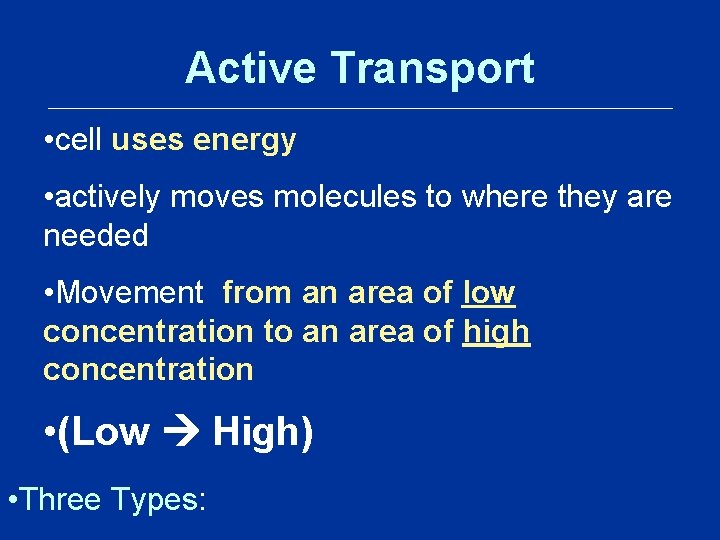 Active Transport

•cell uses energy

•actively moves molecules to where they are needed

•Movement from an area of low concentration to an area of high concentration

•(Low → High)

•Three Types: